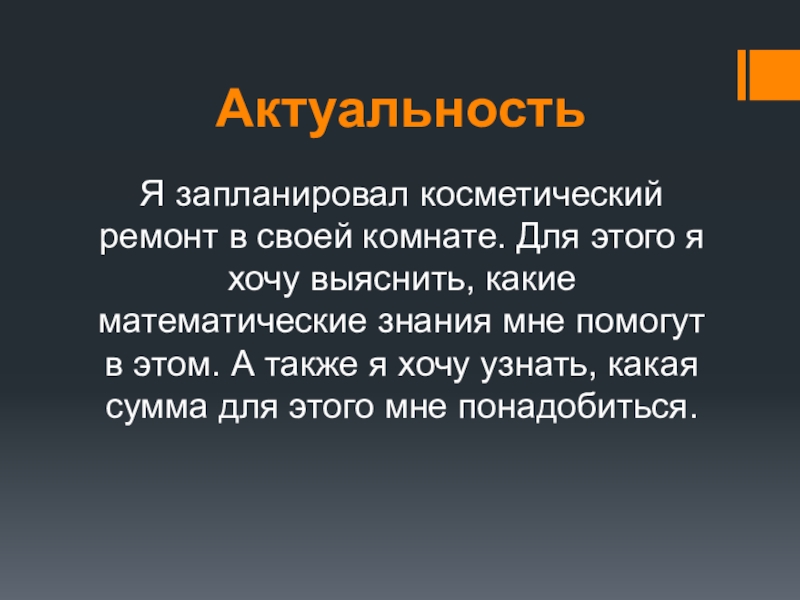 Актуальность

Я запланировал косметический ремонт в своей комнате. Для этого я хочу выяснить, какие математические знания мне помогут в этом. А также я хочу узнать, какая сумма для этого мне понадобиться.